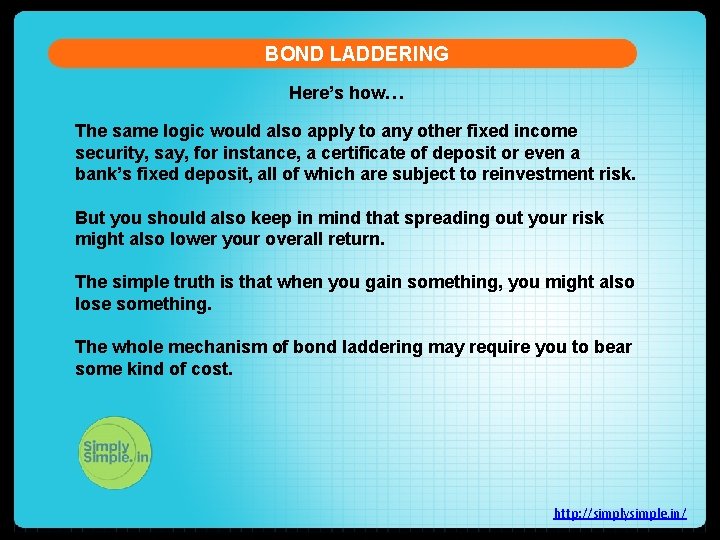 BOND LADDERING

Here's how…

The same logic would also apply to any other fixed income security, say, for instance, a certificate of deposit or even a bank's fixed deposit, all of which are subject to reinvestment risk.

But you should also keep in mind that spreading out your risk might also lower your overall return.

The simple truth is that when you gain something, you might also lose something.

The whole mechanism of bond laddering may require you to bear some kind of cost.

Simply Simple.in

http://simplysimple.in/